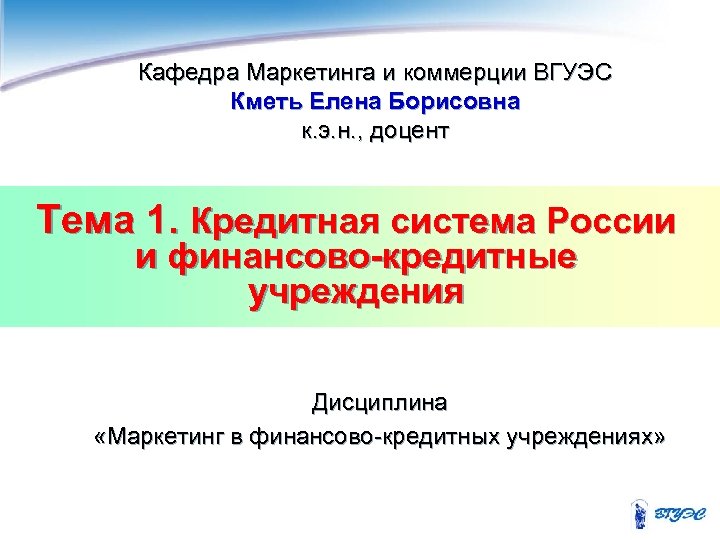 Кафедра Маркетинга и коммерции ВГУЭС
Кметь Елена Борисовна
к.э.н., доцент

Тема 1. Кредитная система России и финансово-кредитные учреждения

Дисциплина
«Маркетинг в финансово-кредитных учреждениях»

ВГУЭС